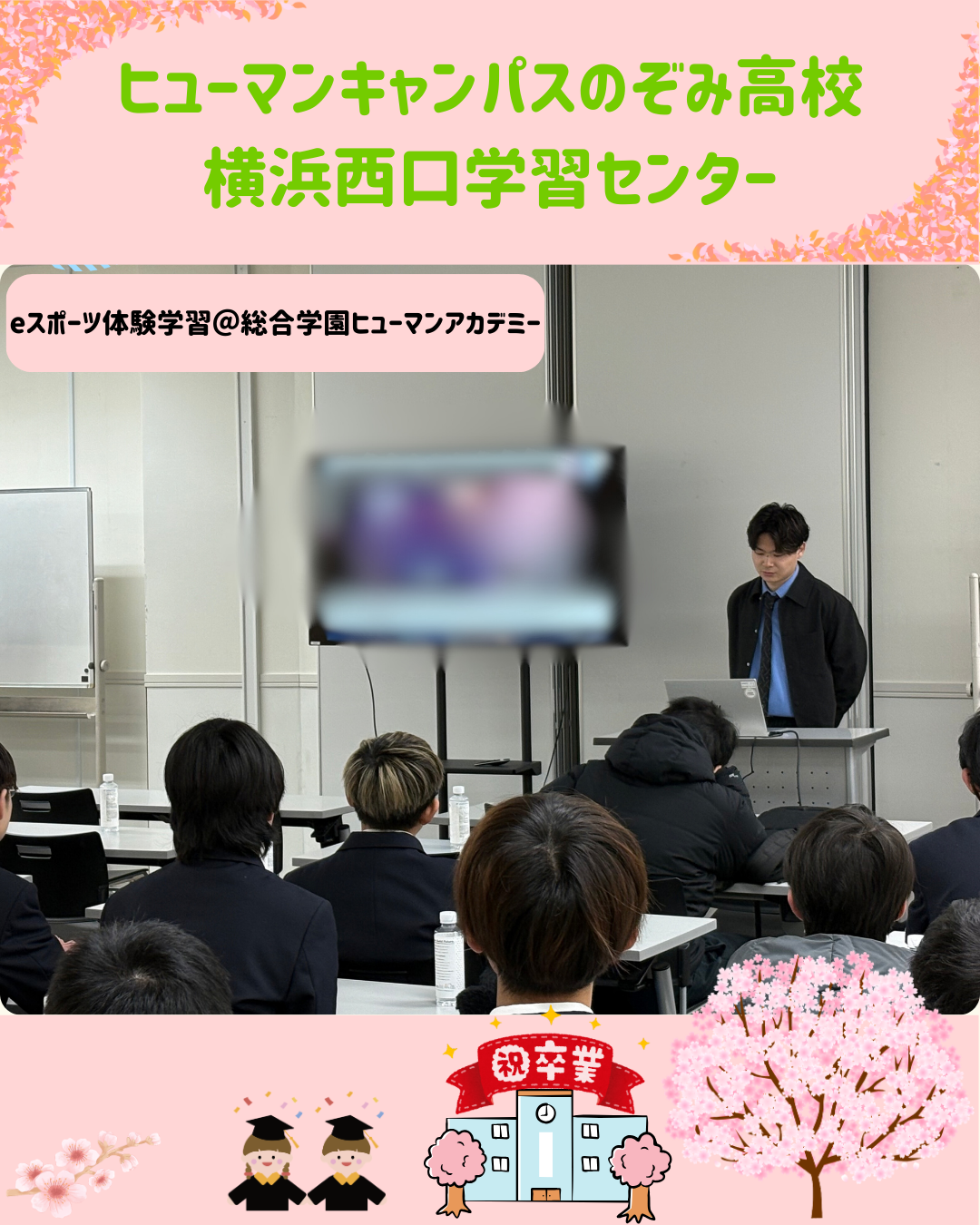 ヒューマンキャンパスのぞみ高校
横浜西口学習センター

eスポーツ体験学習＠総合学園ヒューマンアカデミー

祝卒業